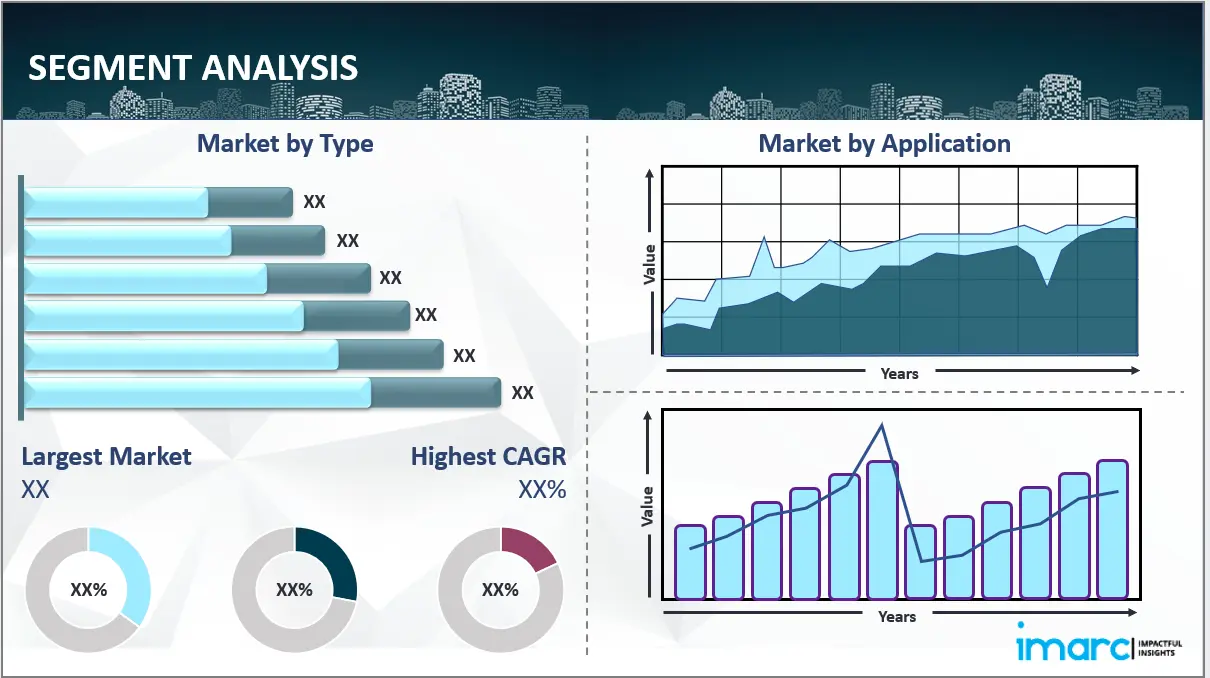 SEGMENT ANALYSIS

Market by Type

XX
XX
XX
XX
XX
XX

Largest Market
XX

Highest CAGR
XX%

XX%
XX%
XX%

Market by Application

Value
Years

Value
Years

imarc IMPACTFUL INSIGHTS